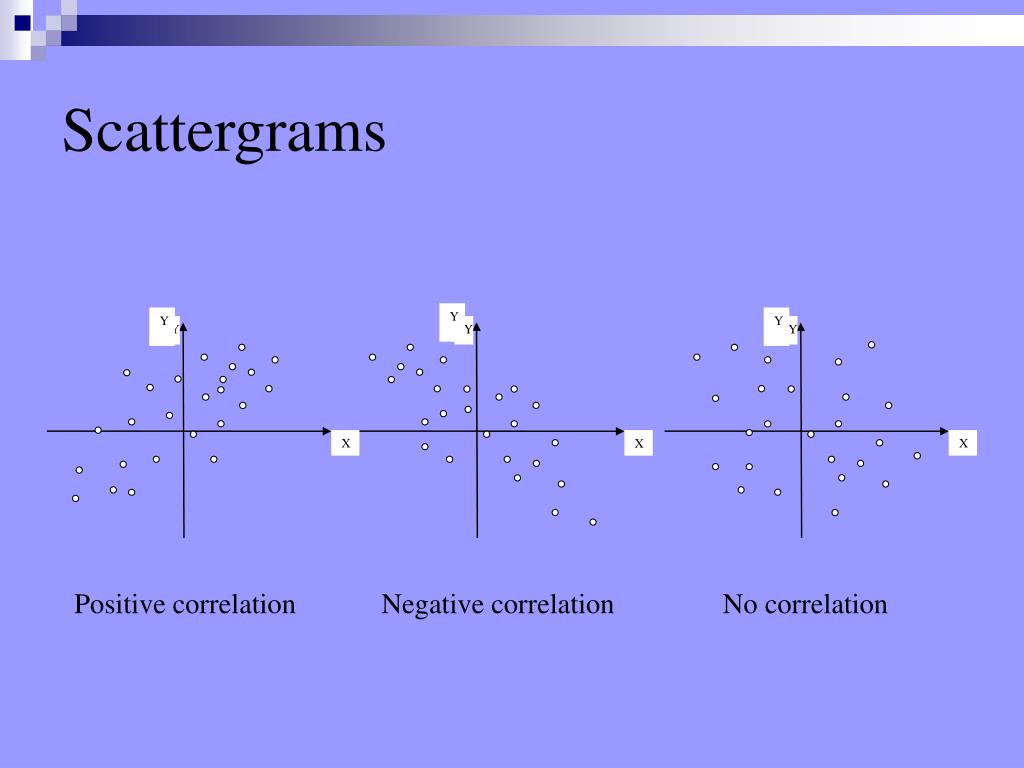 Scattergrams

Y
X

Y
Y
X

Y
Y
X

Positive correlation

Negative correlation

No correlation